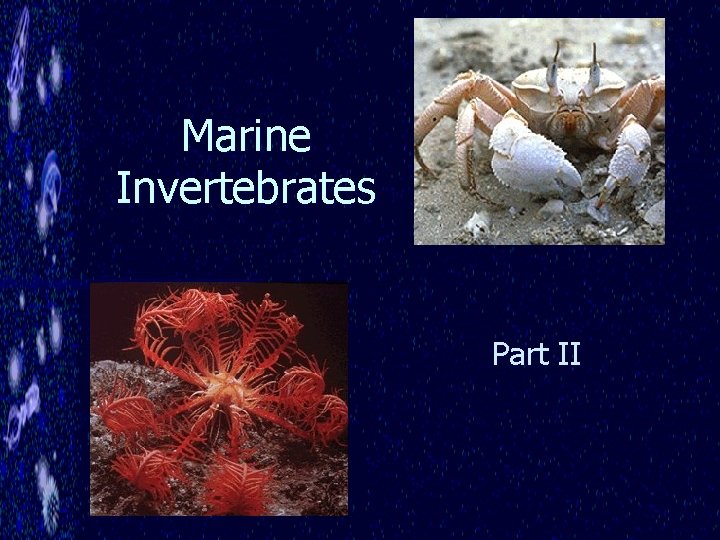 Marine Invertebrates

Part II